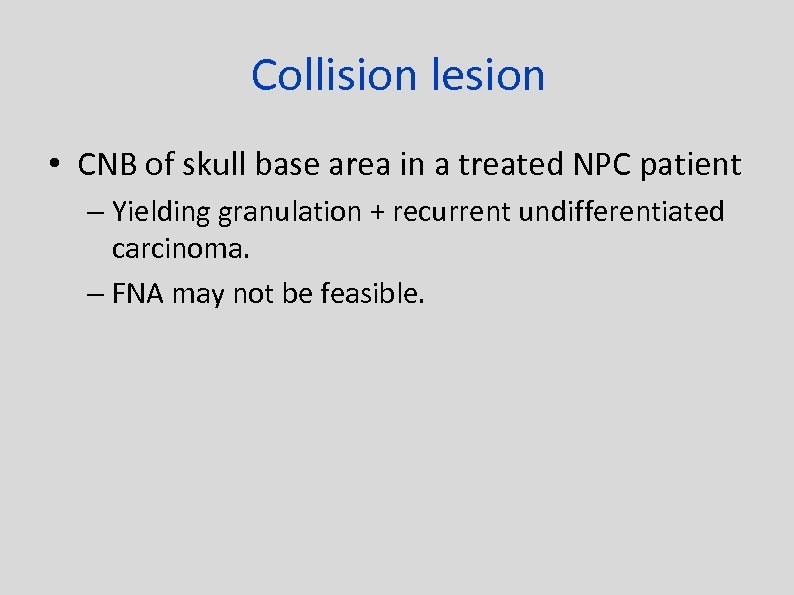 Collision lesion

• CNB of skull base area in a treated NPC patient

– Yielding granulation + recurrent undifferentiated carcinoma.

– FNA may not be feasible.